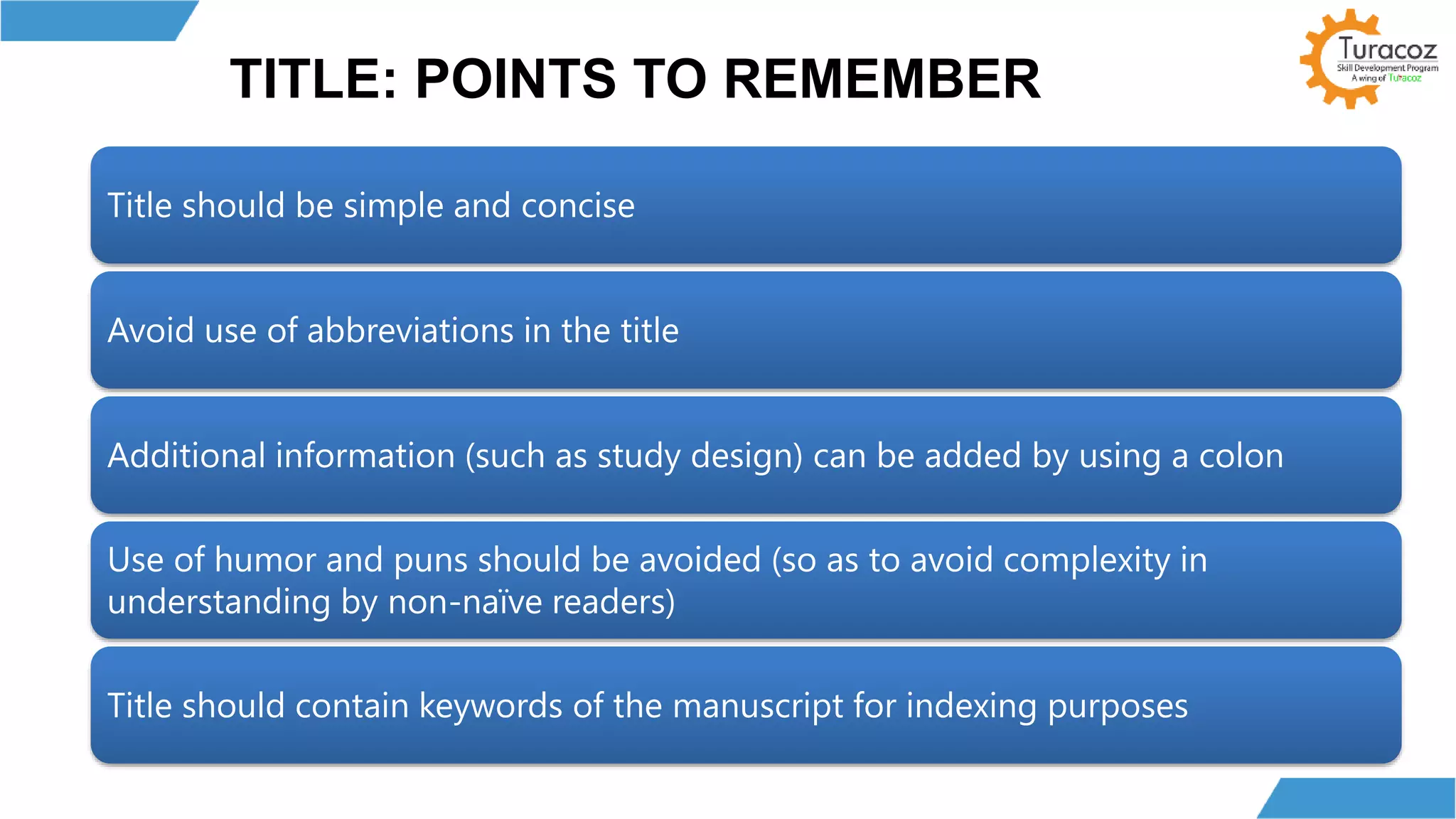 TITLE: POINTS TO REMEMBER

Turacoz
Skill Development Program
A wing of Turacoz

Title should be simple and concise

Avoid use of abbreviations in the title

Additional information (such as study design) can be added by using a colon

Use of humor and puns should be avoided (so as to avoid complexity in understanding by non-naïve readers)

Title should contain keywords of the manuscript for indexing purposes